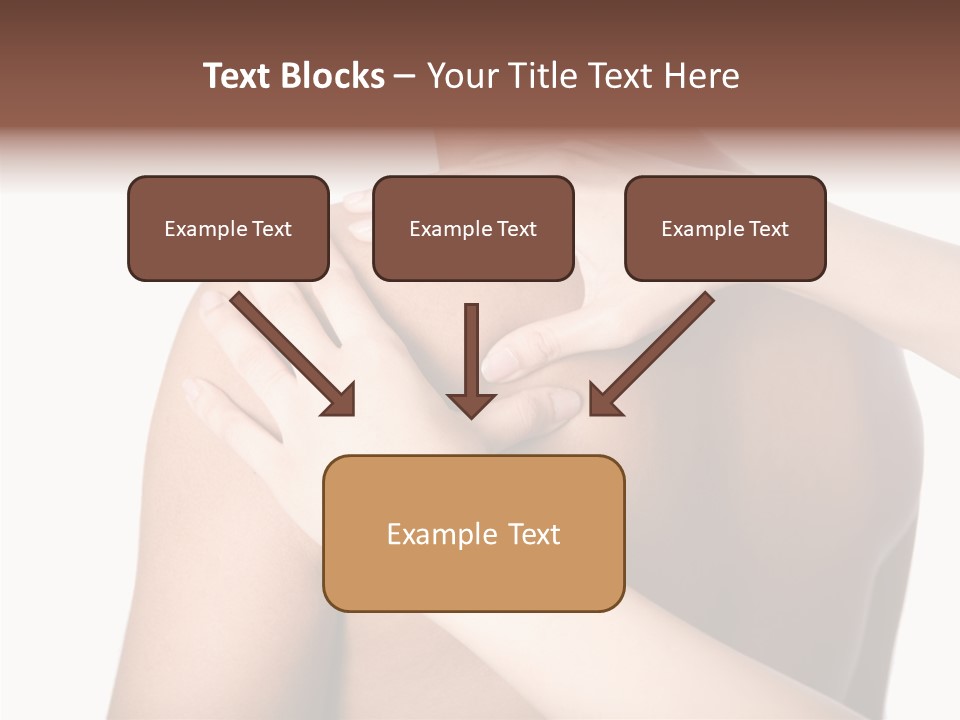 Text Blocks – Your Title Text Here

Example Text

Example Text

Example Text

Example Text